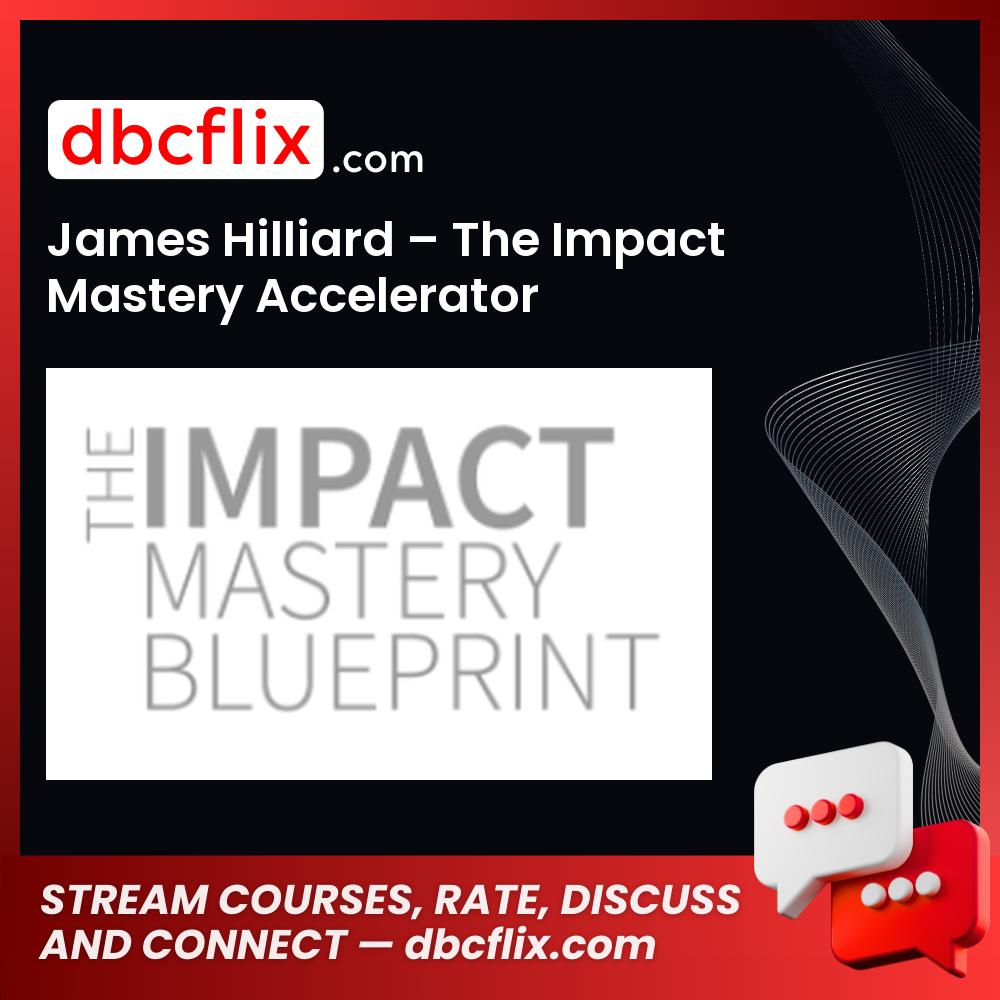 dbcflix.com

James Hilliard – The Impact Mastery Accelerator

THE IMPACT MASTERY BLUEPRINT

STREAM COURSES, RATE, DISCUSS AND CONNECT — dbcflix.com